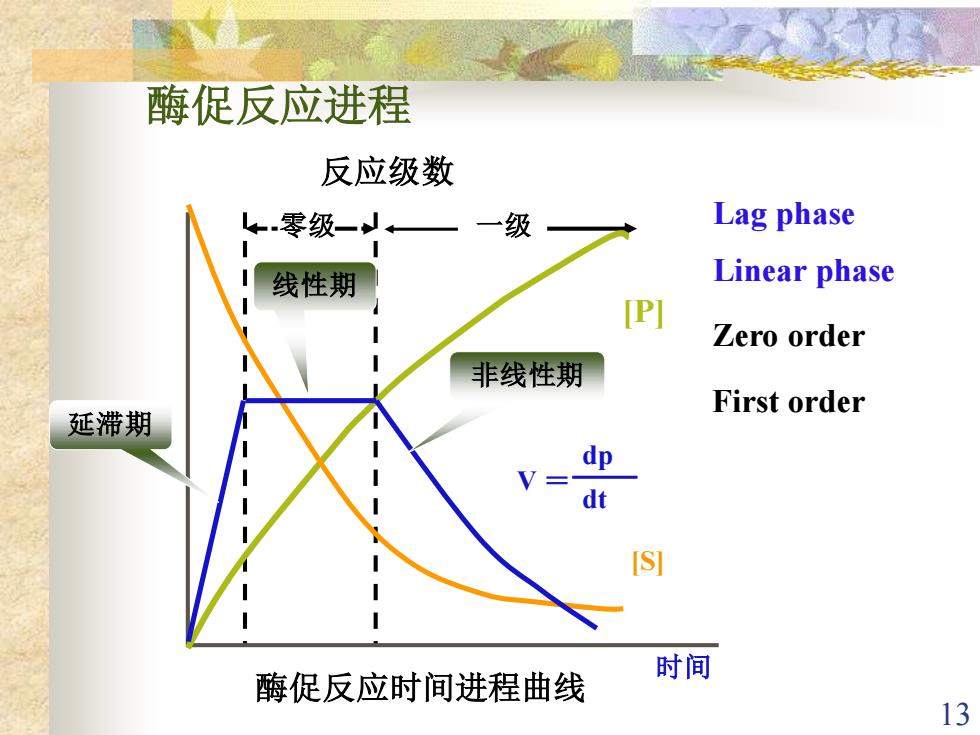 酶促反应进程

反应级数

零级

一级

线性期

非线性期

延滞期

[P]

[S]

$V = \frac{dp}{dt}$

时间

酶促反应时间进程曲线

Lag phase

Linear phase

Zero order

First order

13